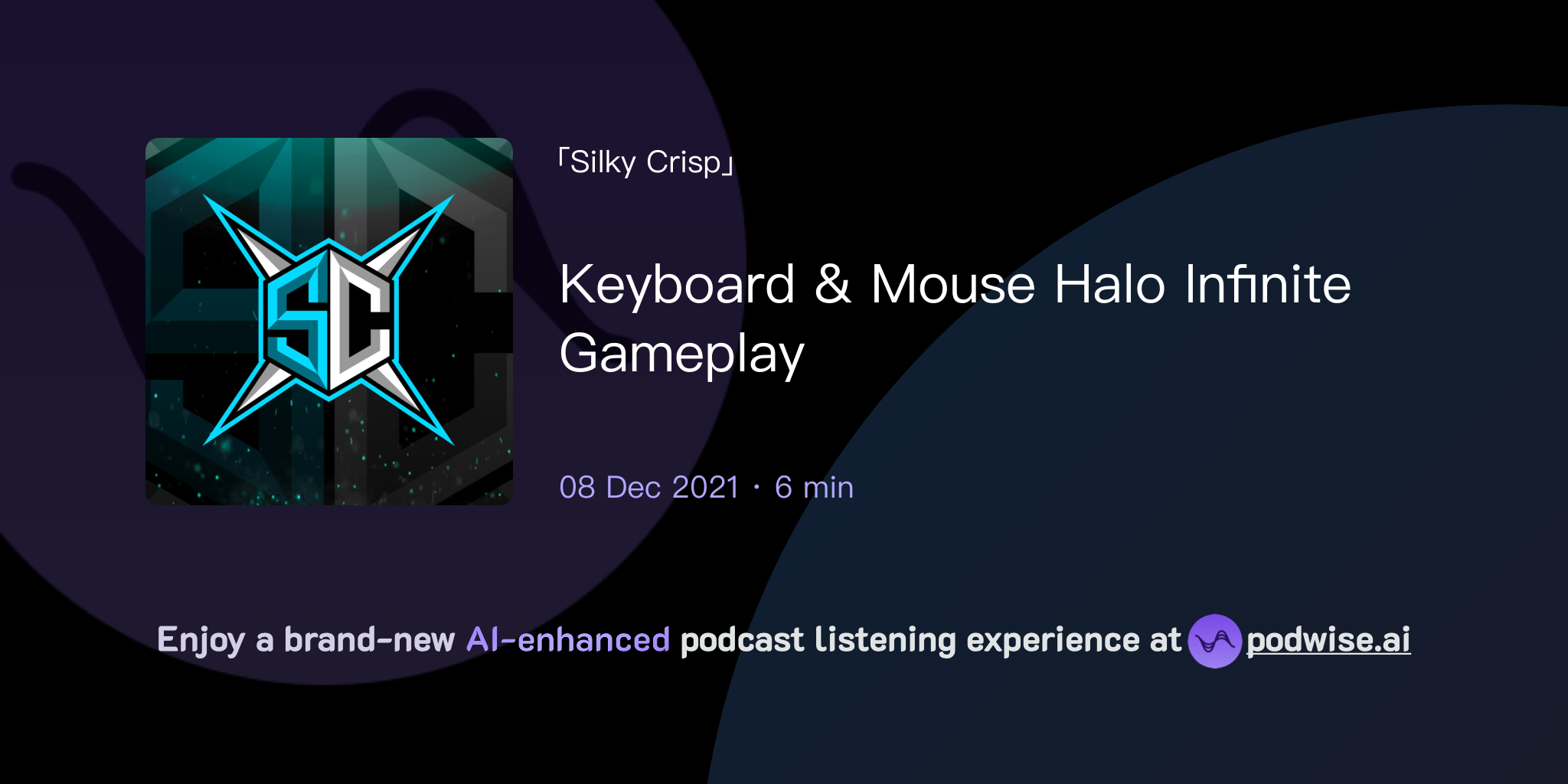 SC

「Silky Crisp」

Keyboard & Mouse Halo Infinite Gameplay

08 Dec 2021 · 6 min

Enjoy a brand-new AI-enhanced podcast listening experience at podwise.ai